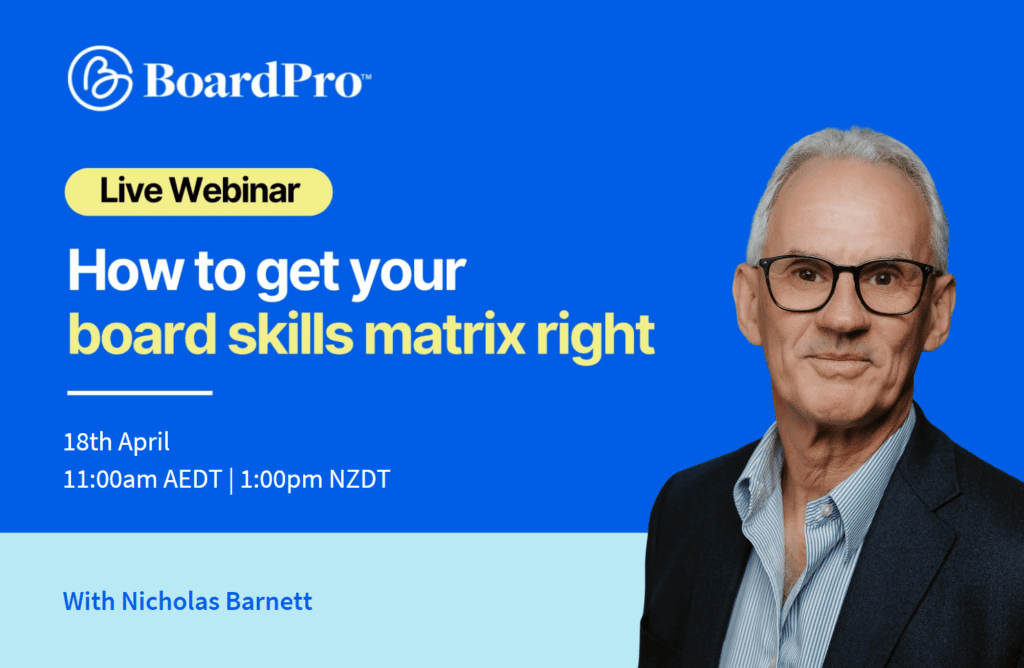 BoardPro™

Live Webinar

How to get your board skills matrix right

18th April
11:00am AEDT | 1:00pm NZDT

With Nicholas Barnett